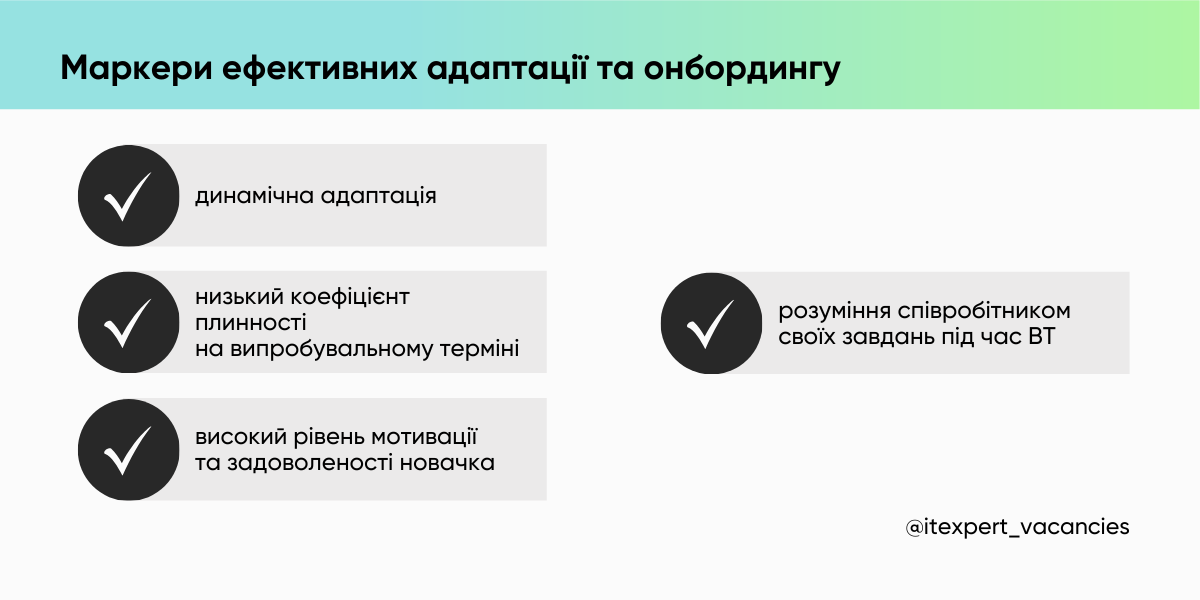 Маркери ефективних адаптації та онбордингу

динамічна адаптація

низький коефіцієнт плинності на випробувальному терміні

високий рівень мотивації та задоволеності новачка

розуміння співробітником своїх завдань під час ВТ

@itexpert_vacancies